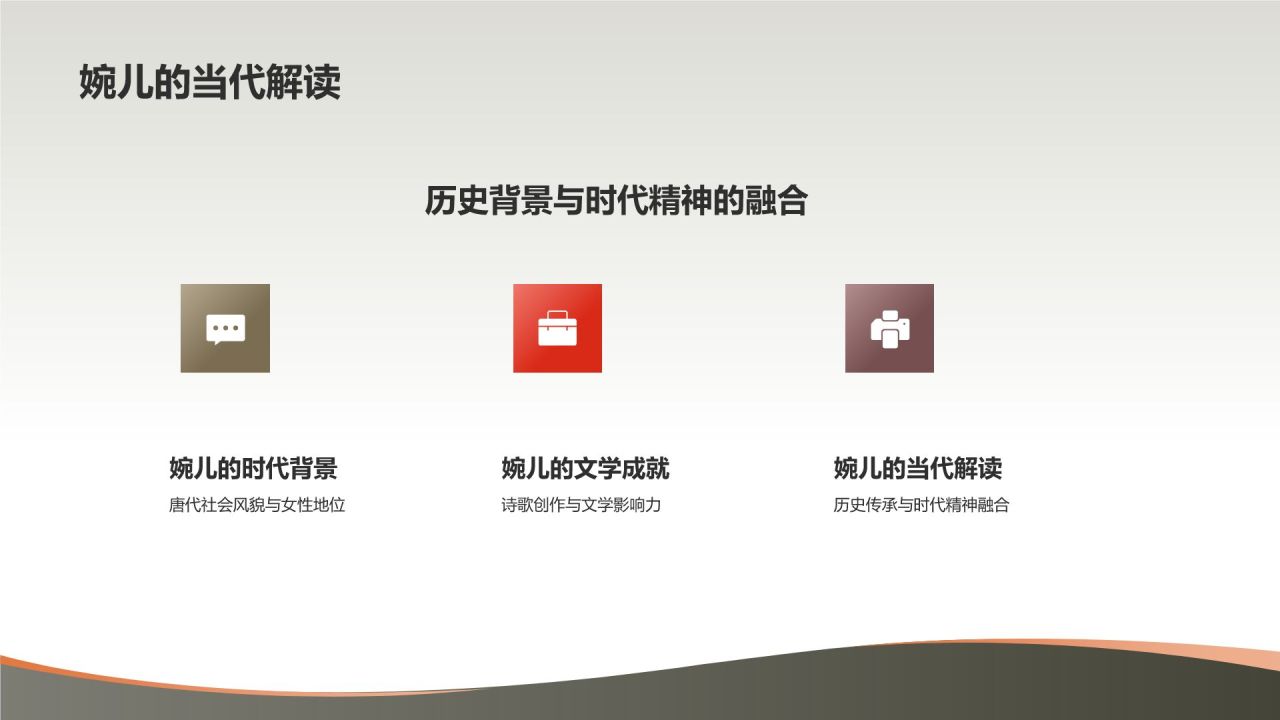 婉儿的当代解读

历史背景与时代精神的融合

婉儿的时代背景
唐代社会风貌与女性地位

婉儿的文学成就
诗歌创作与文学影响力

婉儿的当代解读
历史传承与时代精神融合